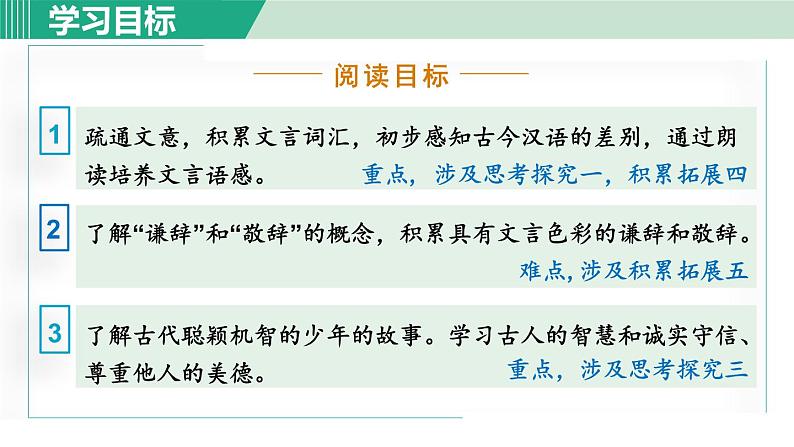 学习目标

阅读目标

1 疏通文意，积累文言词汇，初步感知古今汉语的差别，通过朗读培养文言语感。 重点，涉及思考探究一，积累拓展四

2 了解“谦辞”和“敬辞”的概念，积累具有文言色彩的谦辞和敬辞。 难点，涉及积累拓展五

3 了解古代聪颖机智的少年的故事。学习古人的智慧和诚实守信、尊重他人的美德。 重点，涉及思考探究三